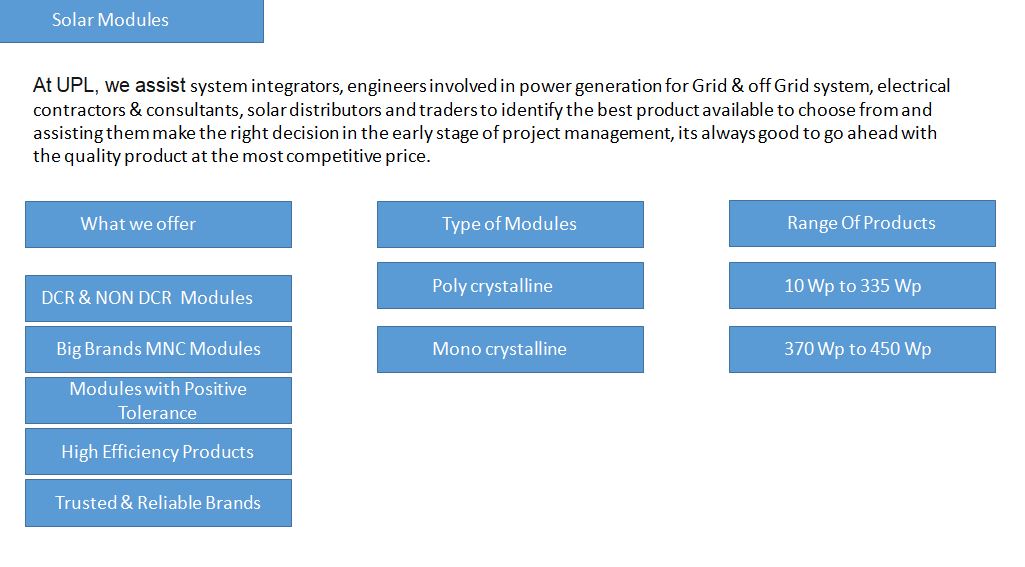 Solar Modules

At UPL, we assist system integrators, engineers involved in power generation for Grid & off Grid system, electrical contractors & consultants, solar distributors and traders to identify the best product available to choose from and assisting them make the right decision in the early stage of project management, its always good to go ahead with the quality product at the most competitive price.

What we offer

DCR & NON DCR Modules

Big Brands MNC Modules

Modules with Positive Tolerance

High Efficiency Products

Trusted & Reliable Brands

Type of Modules

Poly crystalline

Mono crystalline

Range Of Products

10 Wp to 335 Wp

370 Wp to 450 Wp